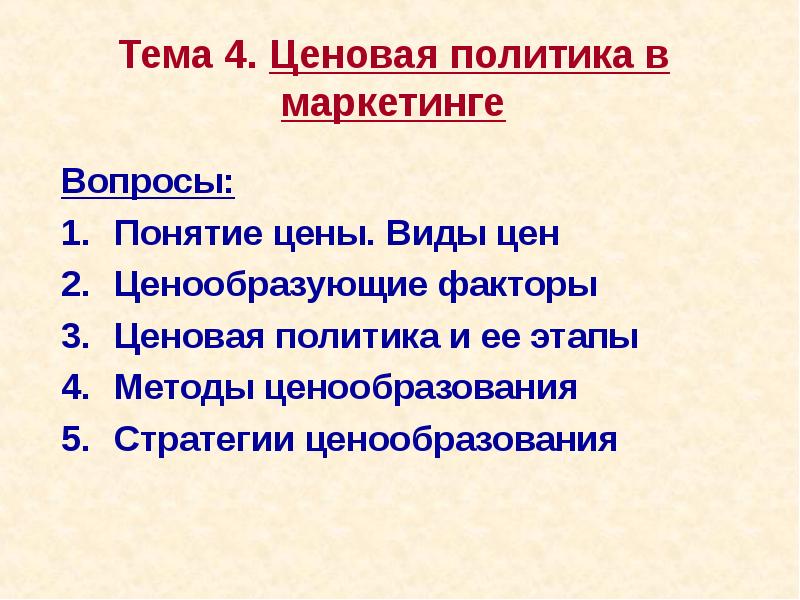 Тема 4. Ценовая политика в маркетинге

Вопросы:

1. Понятие цены. Виды цен
2. Ценообразующие факторы
3. Ценовая политика и ее этапы
4. Методы ценообразования
5. Стратегии ценообразования